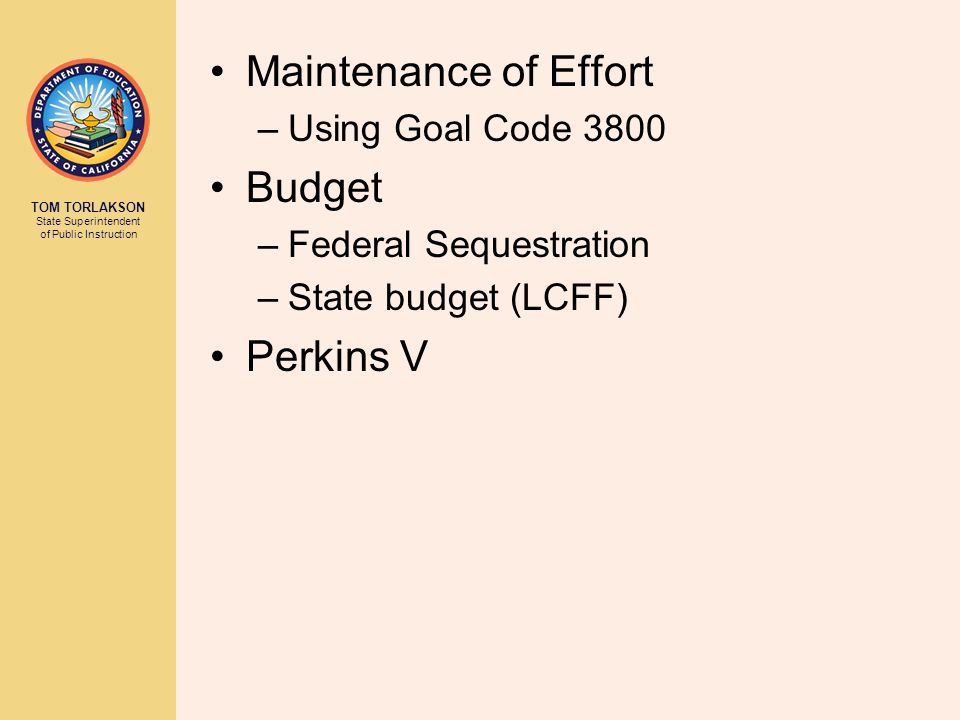 DEPARTMENT OF EDUCATION
STATE OF CALIFORNIA

TOM TORLAKSON
State Superintendent of Public Instruction

• Maintenance of Effort
– Using Goal Code 3800
• Budget
– Federal Sequestration
– State budget (LCFF)
• Perkins V